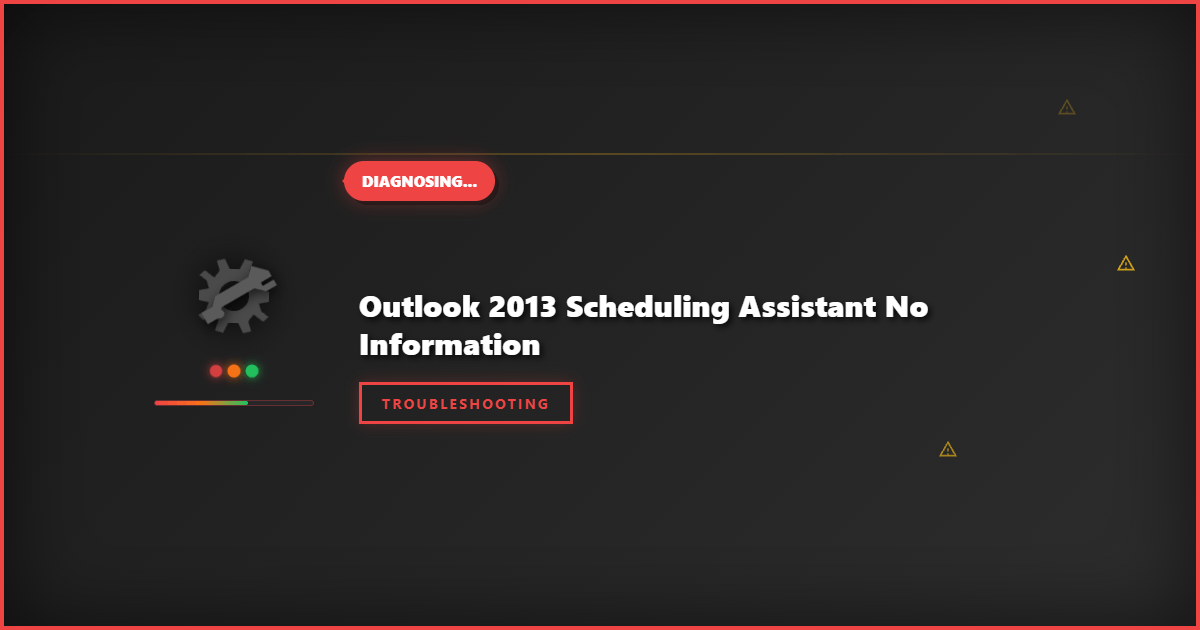 DIAGNOSING...

Outlook 2013 Scheduling Assistant No Information

TROUBLESHOOTING